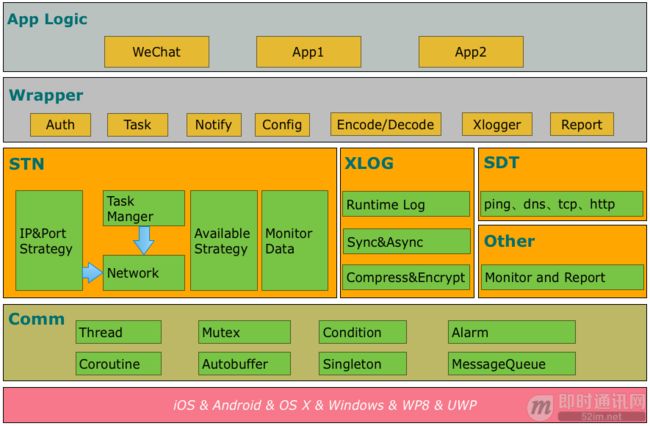 App Logic

WeChat

App1

App2

Wrapper

Auth

Task

Notify

Config

Encode/Decode

Xlogger

Report

STN

IP&Port Strategy

Task Manger

Network

Available Strategy

Monitor Data

XLOG

Runtime Log

Sync&Async

Compress&Encrypt

SDT

ping、dns、tcp、http

Other

Monitor and Report

Comm

Thread

Mutex

Condition

Alarm

Coroutine

Autobuffer

Singleton

MessageQueue

iOS & Android & OS X & Windows & WP8 & UWP

即时通讯网
52im.net